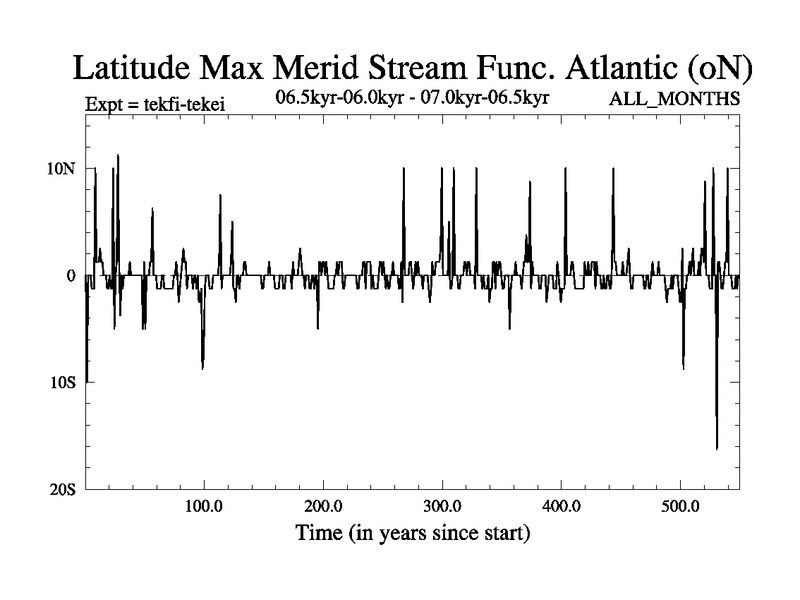 Latitude Max Merid Stream Func. Atlantic (oN)

Expt = tekfi-tekei

06.5kyr-06.0kyr - 07.0kyr-06.5kyr

ALL_MONTHS

10N

0

10S

20S

100.0

200.0

300.0

400.0

500.0

Time (in years since start)